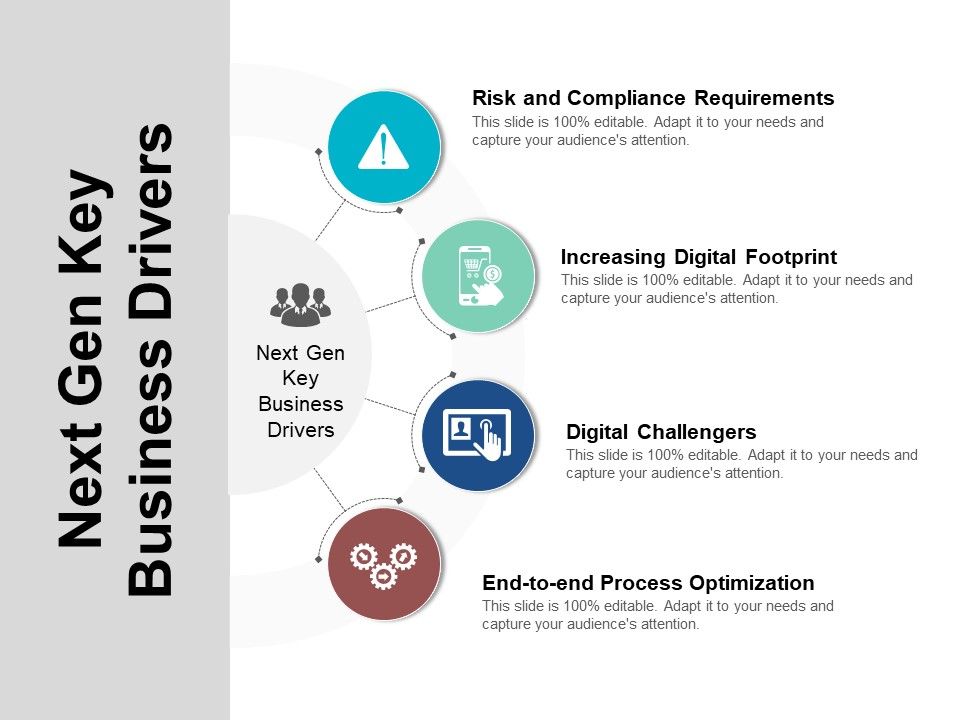 Next Gen Key Business Drivers

Next Gen Key Business Drivers

Risk and Compliance Requirements
This slide is 100% editable. Adapt it to your needs and capture your audience's attention.

Increasing Digital Footprint
This slide is 100% editable. Adapt it to your needs and capture your audience's attention.

Digital Challengers
This slide is 100% editable. Adapt it to your needs and capture your audience's attention.

End-to-end Process Optimization
This slide is 100% editable. Adapt it to your needs and capture your audience's attention.